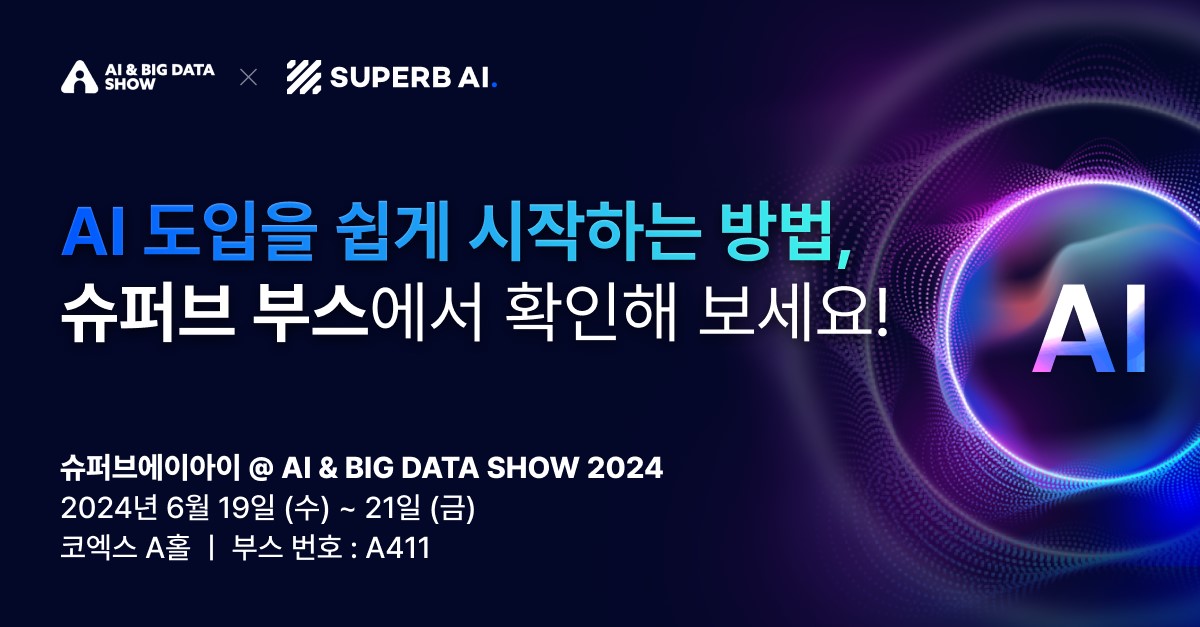 AI & BIG DATA SHOW × SUPERB AI.

AI 도입을 쉽게 시작하는 방법,
슈퍼브 부스에서 확인해 보세요!

AI

슈퍼브에이아이 @ AI & BIG DATA SHOW 2024
2024년 6월 19일 (수) ~ 21일 (금)
코엑스 A홀 | 부스 번호 : A411